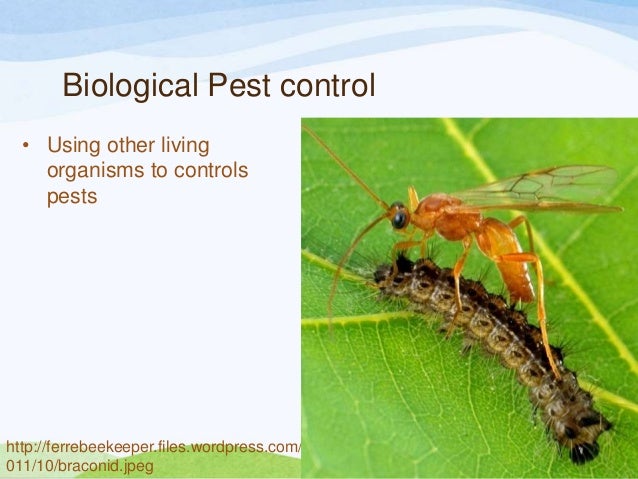 Biological Pest control

• Using other living organisms to controls pests

http://ferrebeekeeper.files.wordpress.com/
011/10/braconid.jpeg